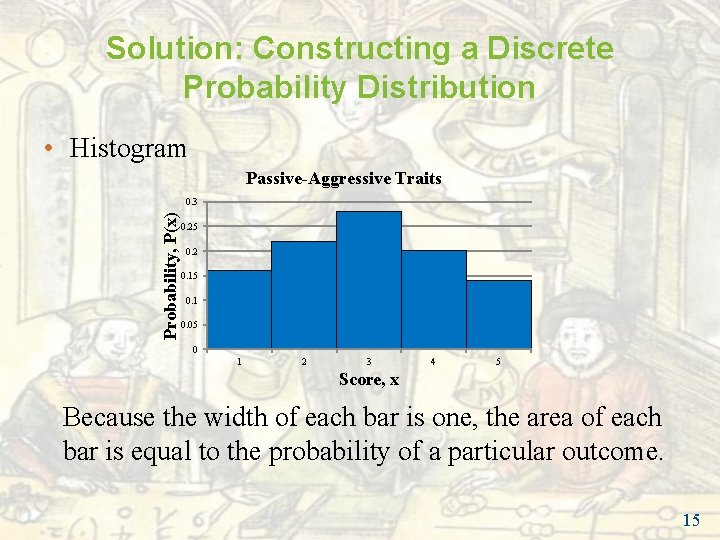 Solution: Constructing a Discrete Probability Distribution

• Histogram

Passive-Aggressive Traits

Probability, P(x)

0.3
0.25
0.2
0.15
0.1
0.05
0

1 2 3 4 5

Score, x

Because the width of each bar is one, the area of each bar is equal to the probability of a particular outcome.

15